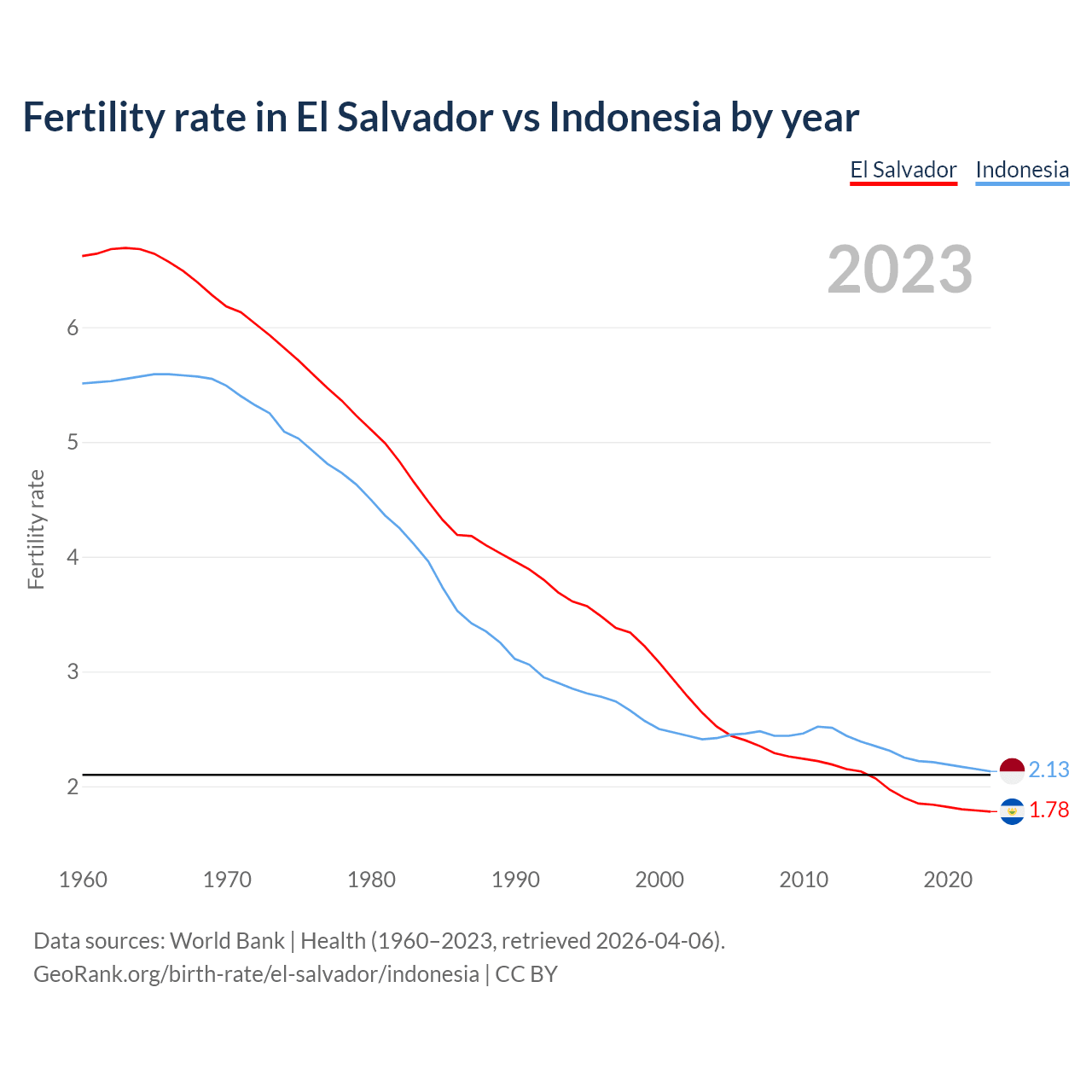 Fertility rate in El Salvador vs Indonesia by year

El Salvador Indonesia

2023

Fertility rate

6
5
4
3
2

2.13
1.78

1960 1970 1980 1990 2000 2010 2020

Data sources: World Bank | Health (1960–2023, retrieved 2026-04-06).
GeoRank.org/birth-rate/el-salvador/indonesia | CC BY